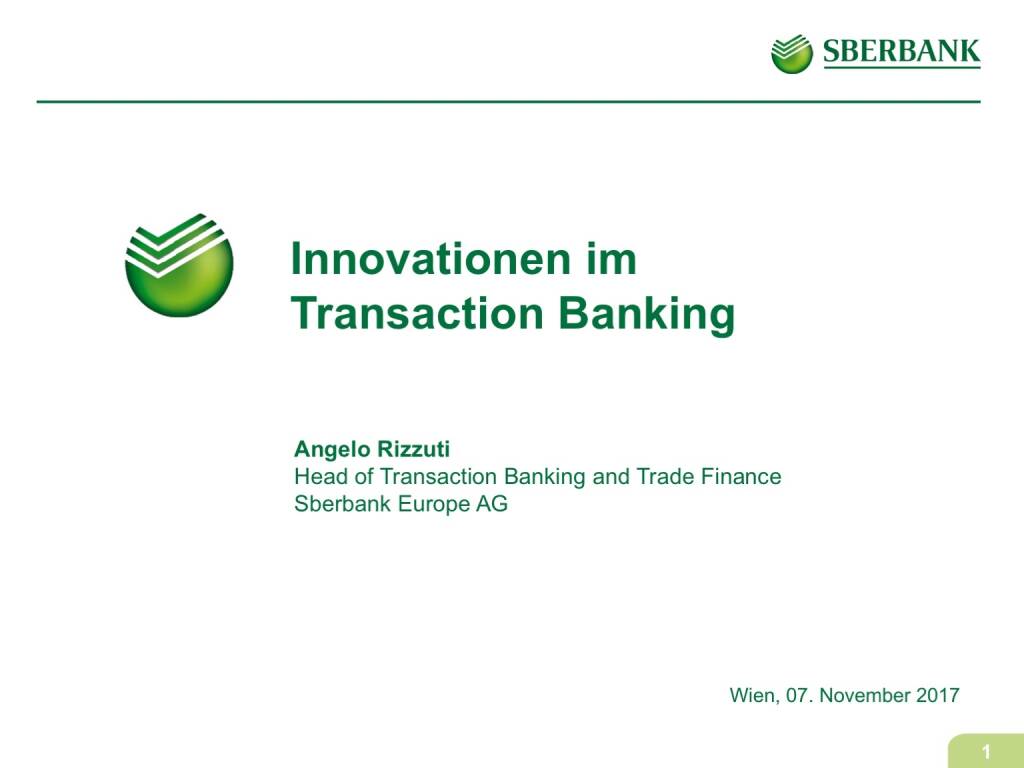 SBERBANK

Innovationen im Transaction Banking

Angelo Rizzuti
Head of Transaction Banking and Trade Finance
Sberbank Europe AG

Wien, 07. November 2017

1